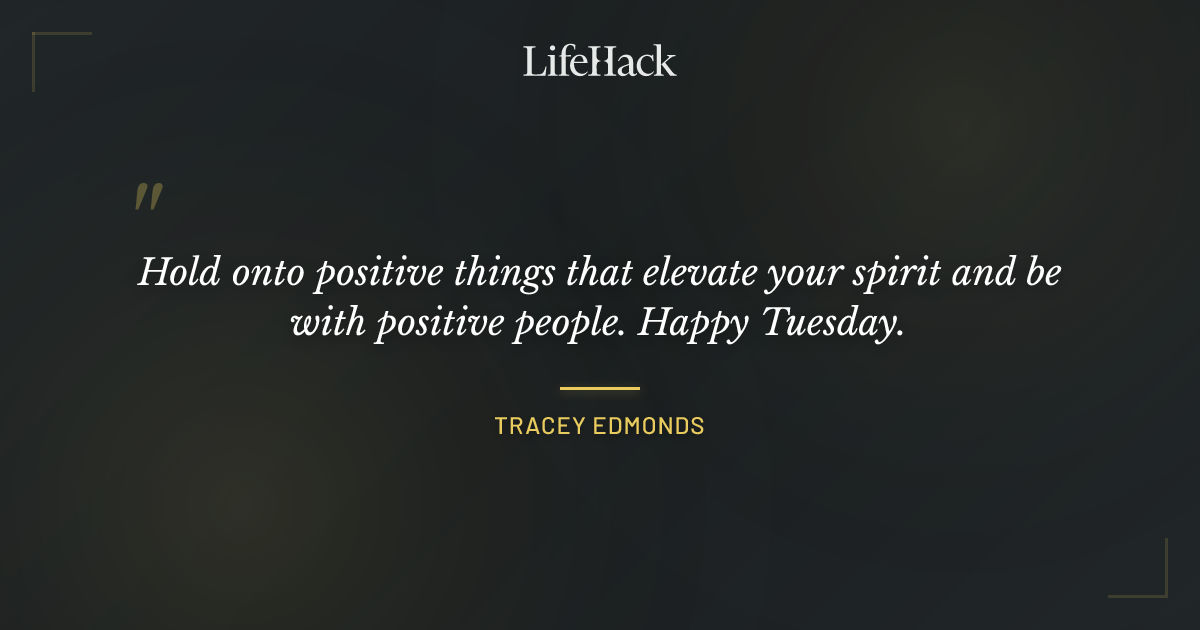 LifeHack

"

Hold onto positive things that elevate your spirit and be with positive people. Happy Tuesday.

TRACEY EDMONDS